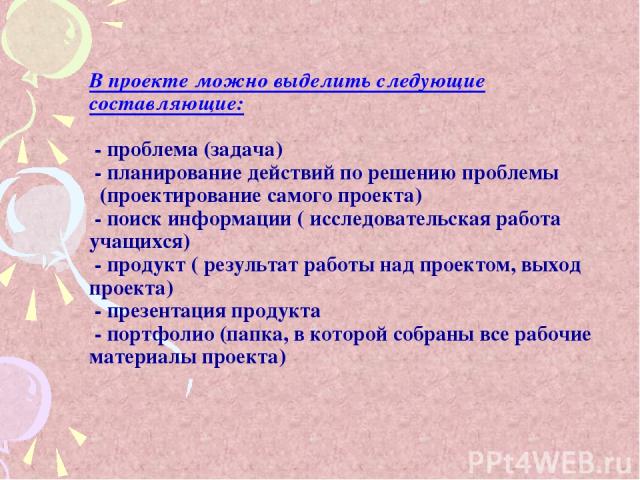 В проекте можно выделить следующие составляющие:

- проблема (задача)
- планирование действий по решению проблемы (проектирование самого проекта)
- поиск информации ( исследовательская работа учащихся)
- продукт ( результат работы над проектом, выход проекта)
- презентация продукта
- портфолио (папка, в которой собраны все рабочие материалы проекта)

PPt4WEB.ru